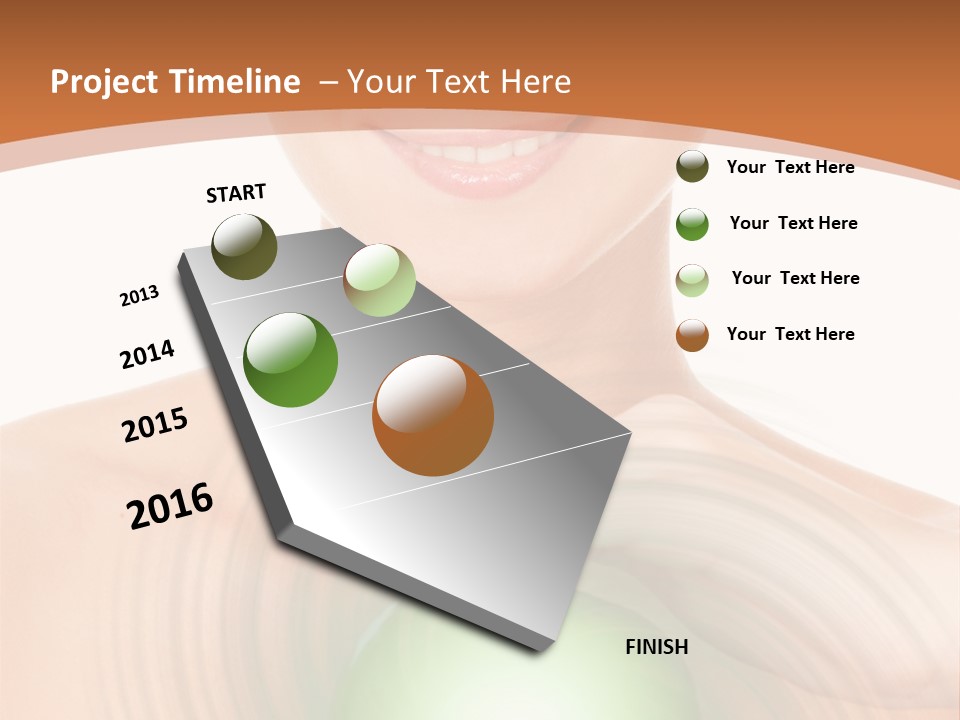 Project Timeline – Your Text Here

START

2013

2014

2015

2016

FINISH

Your Text Here

Your Text Here

Your Text Here

Your Text Here